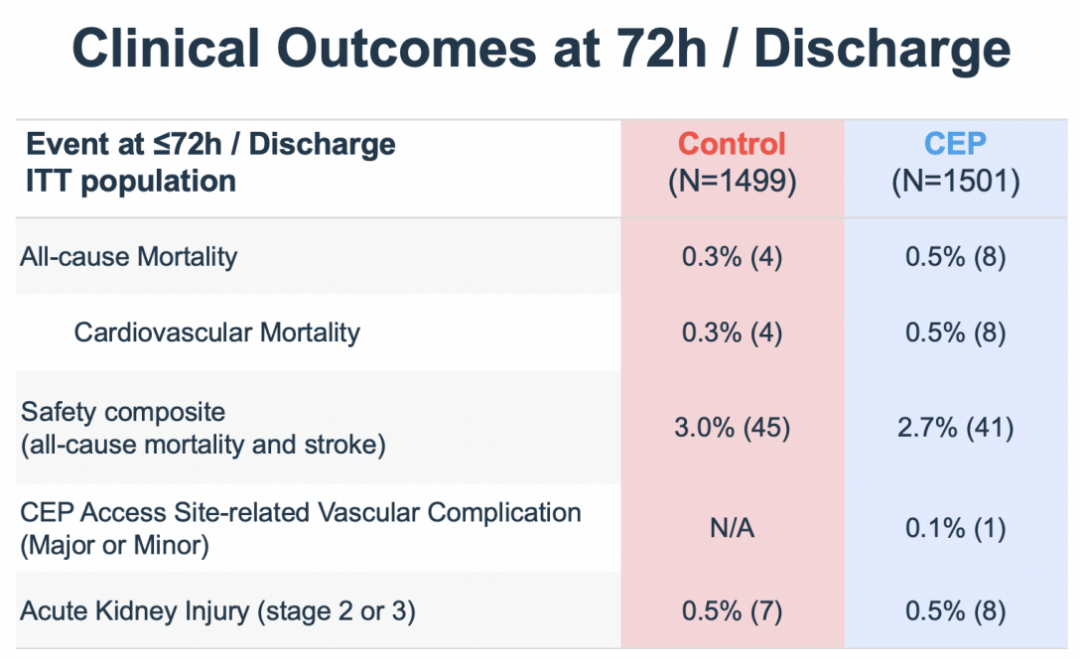 Clinical Outcomes at 72h / Discharge

| Event at ≤72h / Discharge ITT population | Control (N=1499) | CEP (N=1501) |
|---|---|---|
| All-cause Mortality | 0.3% (4) | 0.5% (8) |
| Cardiovascular Mortality | 0.3% (4) | 0.5% (8) |
| Safety composite (all-cause mortality and stroke) | 3.0% (45) | 2.7% (41) |
| CEP Access Site-related Vascular Complication (Major or Minor) | N/A | 0.1% (1) |
| Acute Kidney Injury (stage 2 or 3) | 0.5% (7) | 0.5% (8) |